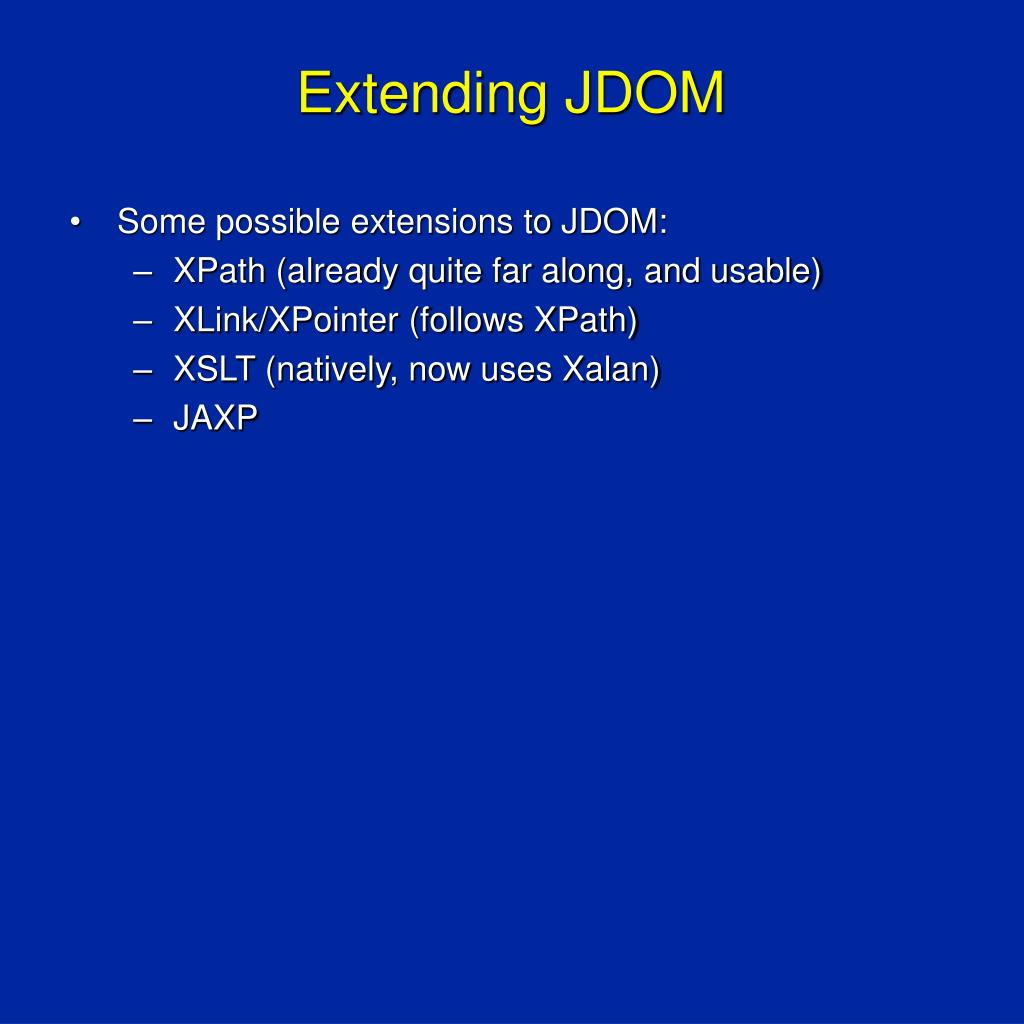 Extending JDOM

• Some possible extensions to JDOM:
 – XPath (already quite far along, and usable)
 – XLink/XPointer (follows XPath)
 – XSLT (natively, now uses Xalan)
 – JAXP